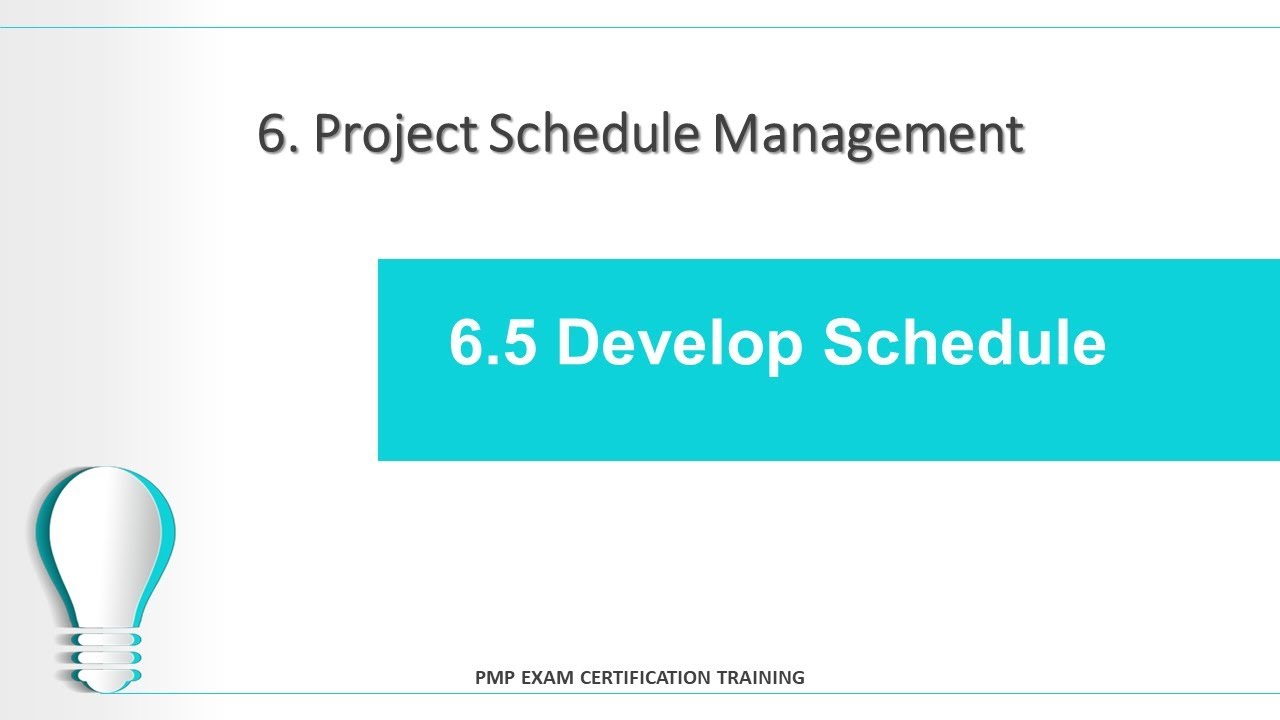 6. Project Schedule Management

6.5 Develop Schedule

PMP EXAM CERTIFICATION TRAINING